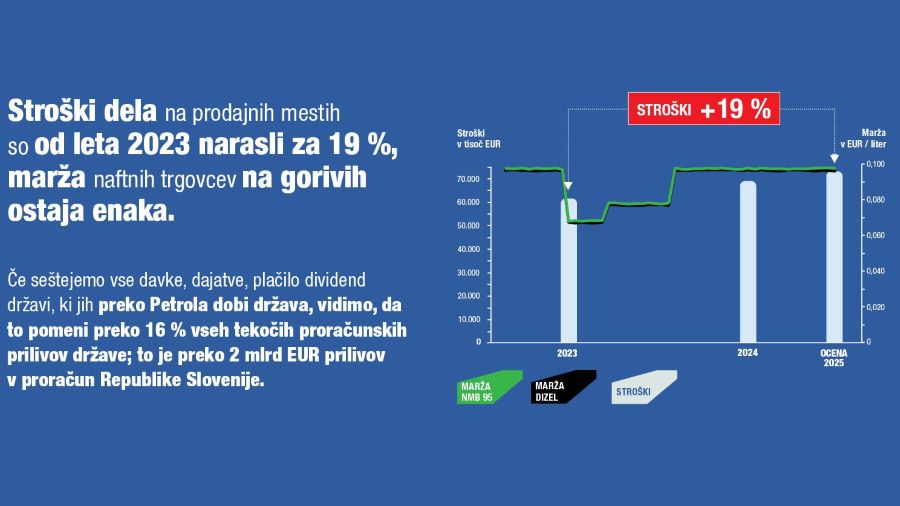 Stroški dela na prodajnih mestih so od leta 2023 narasli za 19 %, marža naftnih trgovcev na gorivih ostaja enaka.

Če seštejemo vse davke, dajatve, plačilo dividend državi, ki jih preko Petrola dobi država, vidimo, da to pomeni preko 16 % vseh tekočih proračunskih prilivov države; to je preko 2 mlrd EUR prilivov v proračun Republike Slovenije.

STROŠKI +19 %

Stroški v tisoč EUR

Marža v EUR / liter

70.000
60.000
50.000
40.000
30.000
20.000
10.000
0

0,100
0,080
0,060
0,040
0,020
0

2023
2024
OCENA 2025

MARŽA NMB 95
MARŽA DIZEL
STROŠKI